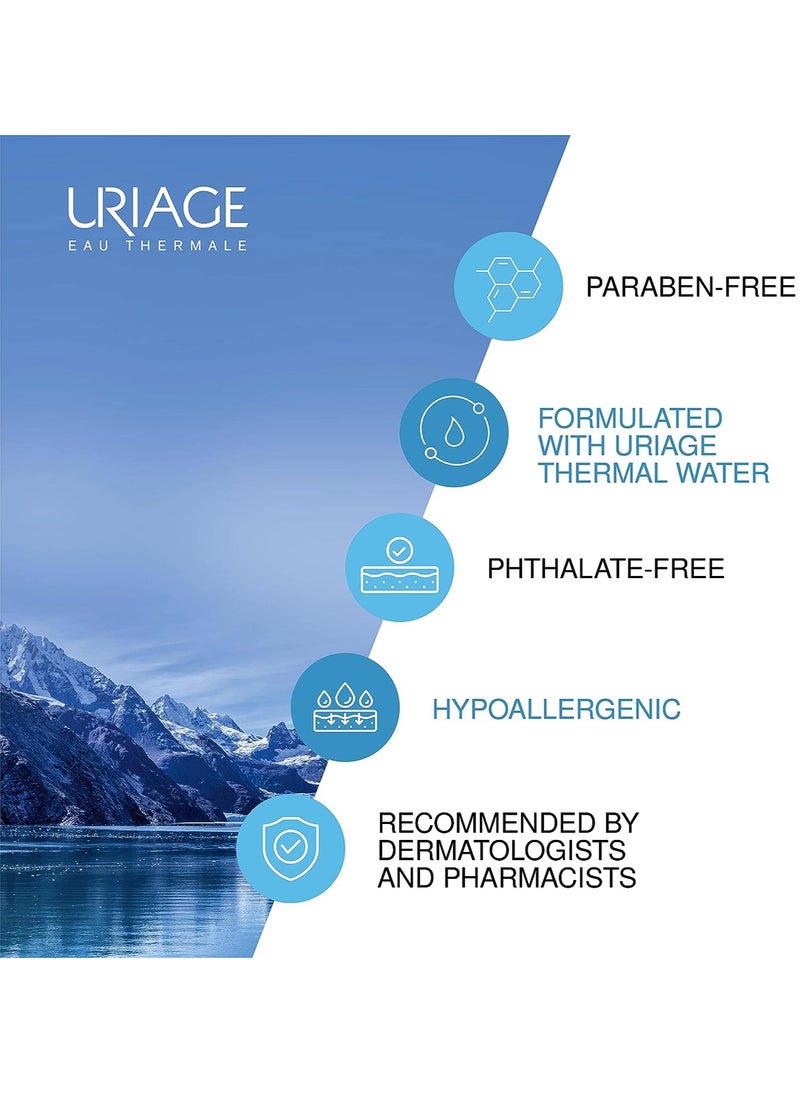 URIAGE
EAU THERMALE

PARABEN-FREE

FORMULATED WITH URIAGE THERMAL WATER

PHTHALATE-FREE

HYPOALLERGENIC

RECOMMENDED BY DERMATOLOGISTS AND PHARMACISTS